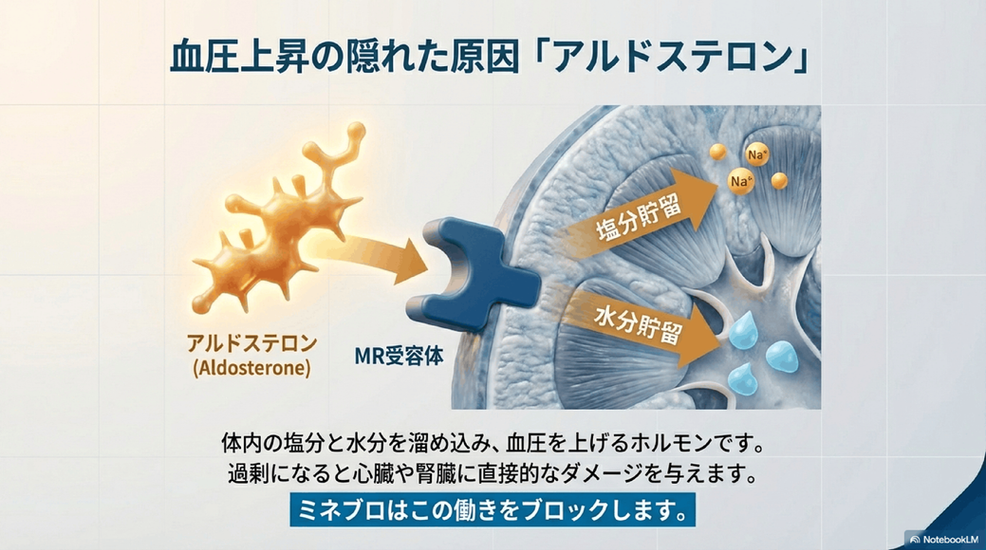 血圧上昇の隠れた原因「アルドステロン」

アルドステロン
(Aldosterone)

MR受容体

塩分貯留

水分貯留

$Na^+$

$Na^+$

体内の塩分と水分を溜め込み、血圧を上げるホルモンです。
過剰になると心臓や腎臓に直接的なダメージを与えます。

ミネブロはこの働きをブロックします。

NotebookLM